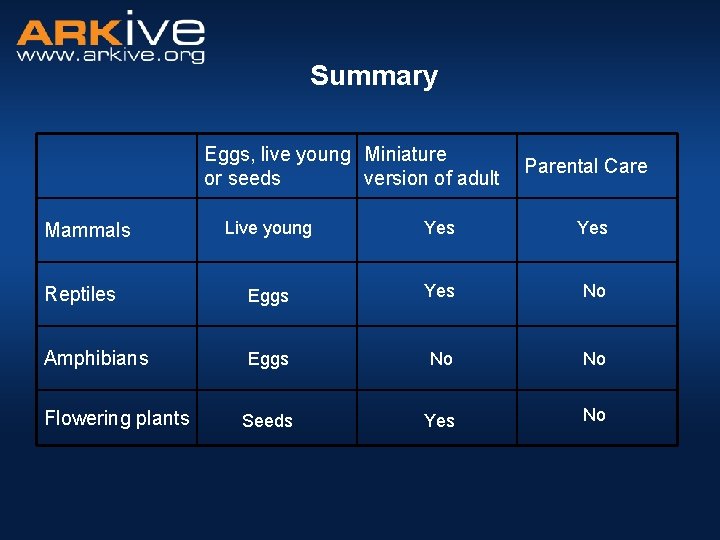 ARKive
www.arkive.org

Summary

| | Eggs, live young or seeds | Miniature version of adult | Parental Care |
|---|---|---|---|
| Mammals | Live young | Yes | Yes |
| Reptiles | Eggs | Yes | No |
| Amphibians | Eggs | No | No |
| Flowering plants | Seeds | Yes | No |